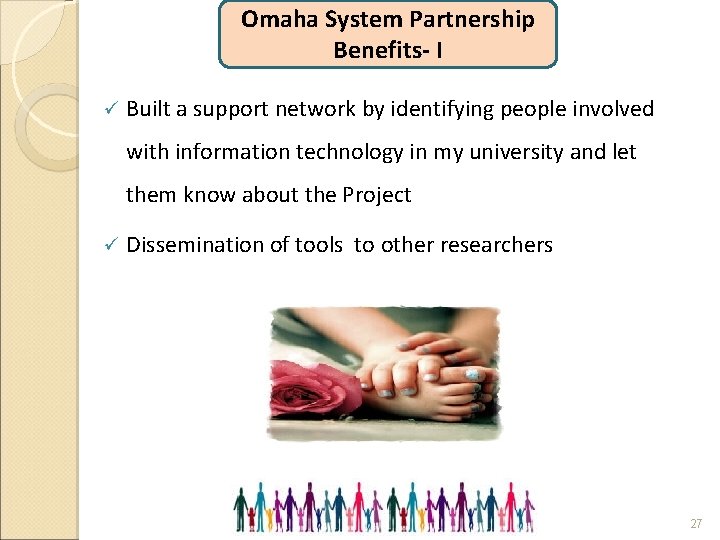 Omaha System Partnership
Benefits- I

✓ Built a support network by identifying people involved with information technology in my university and let them know about the Project

✓ Dissemination of tools to other researchers

27